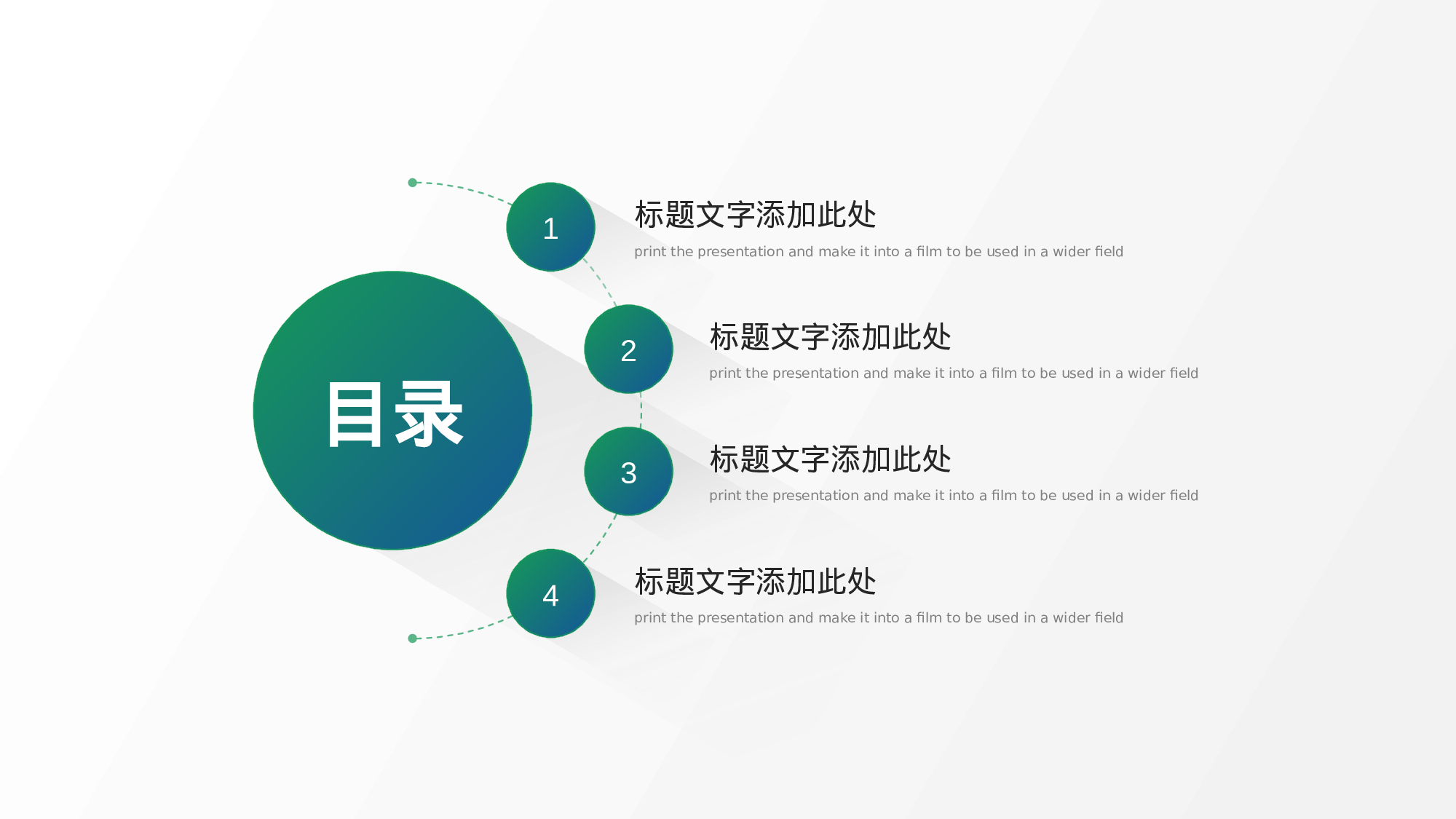 目录

1
标题文字添加此处
print the presentation and make it into a film to be used in a wider field

2
标题文字添加此处
print the presentation and make it into a film to be used in a wider field

3
标题文字添加此处
print the presentation and make it into a film to be used in a wider field

4
标题文字添加此处
print the presentation and make it into a film to be used in a wider field